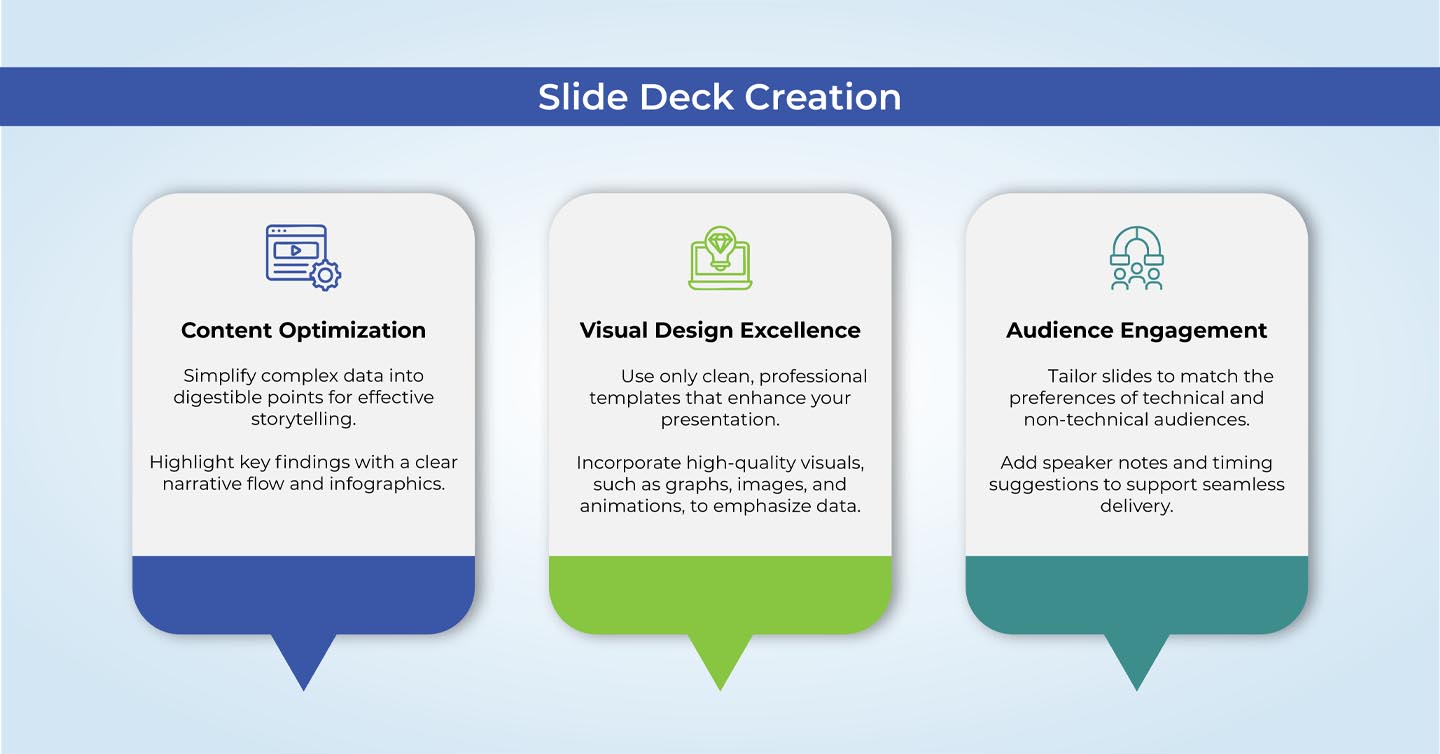 Slide Deck Creation

Content Optimization

Simplify complex data into digestible points for effective storytelling.

Highlight key findings with a clear narrative flow and infographics.

Visual Design Excellence

Use only clean, professional templates that enhance your presentation.

Incorporate high-quality visuals, such as graphs, images, and animations, to emphasize data.

Audience Engagement

Tailor slides to match the preferences of technical and non-technical audiences.

Add speaker notes and timing suggestions to support seamless delivery.